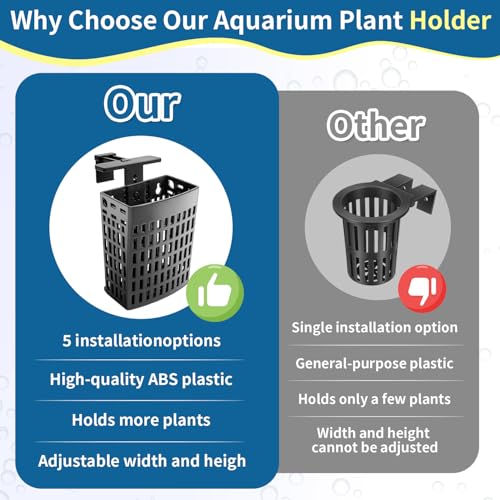 Why Choose Our Aquarium Plant Holder

Our

5 installationoptions

High-quality ABS plastic

Holds more plants

Adjustable width and heigh

Other

Single installation option

General-purpose plastic

Holds only a few plants

Width and height cannot be adjusted